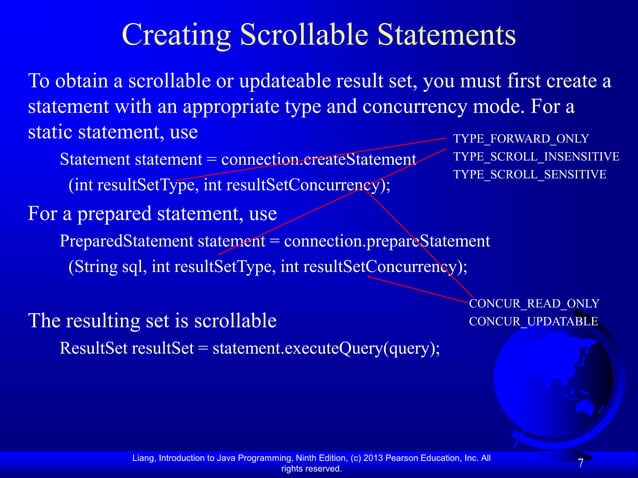 Creating Scrollable Statements

To obtain a scrollable or updateable result set, you must first create a statement with an appropriate type and concurrency mode. For a static statement, use

Statement statement = connection.createStatement
(int resultSetType, int resultSetConcurrency);

TYPE_FORWARD_ONLY
TYPE_SCROLL_INSENSITIVE
TYPE_SCROLL_SENSITIVE

For a prepared statement, use

PreparedStatement statement = connection.prepareStatement
(String sql, int resultSetType, int resultSetConcurrency);

CONCUR_READ_ONLY
CONCUR_UPDATABLE

The resulting set is scrollable

ResultSet resultSet = statement.executeQuery(query);

Liang, Introduction to Java Programming, Ninth Edition, (c) 2013 Pearson Education, Inc. All rights reserved.

7